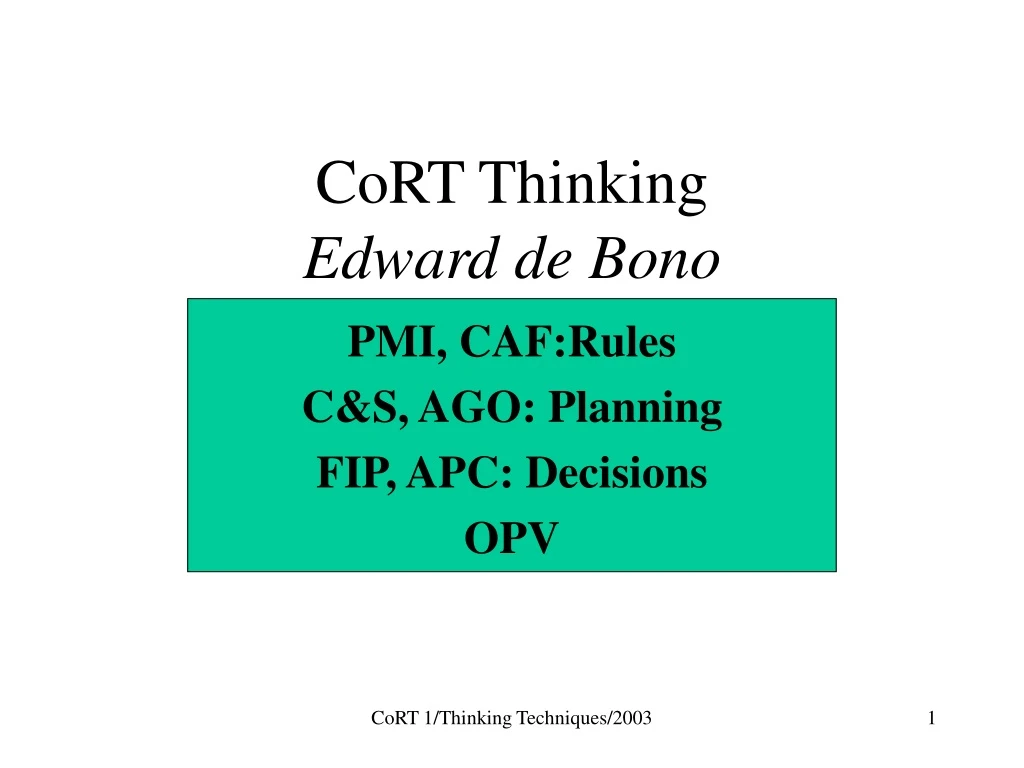 CoRT Thinking
Edward de Bono

PMI, CAF:Rules
C&S, AGO: Planning
FIP, APC: Decisions
OPV

CoRT 1/Thinking Techniques/2003

1